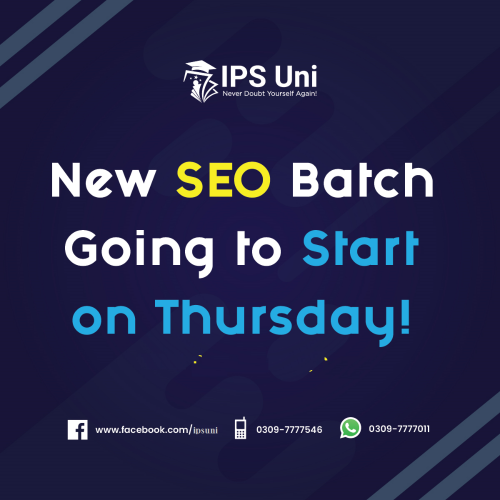 IPS Uni
Never Doubt Yourself Again!

New SEO Batch Going to Start on Thursday!

www.facebook.com/ipsuni 0309-7777546 0309-7777011